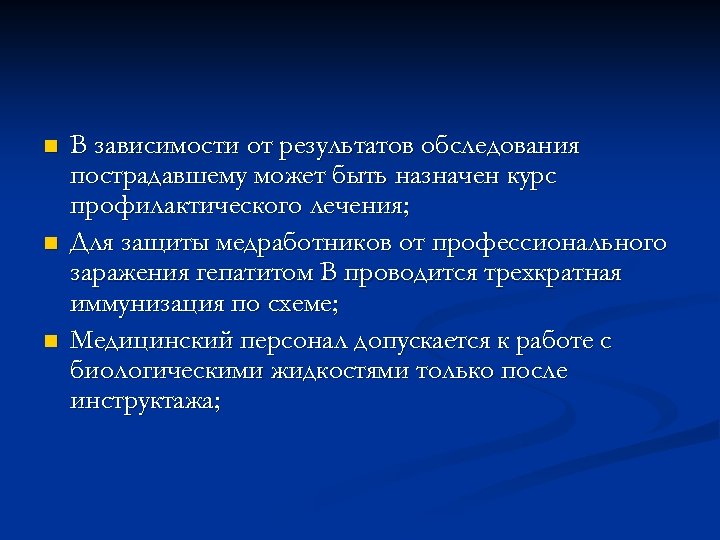 В зависимости от результатов обследования пострадавшему может быть назначен курс профилактического лечения;

Для защиты медработников от профессионального заражения гепатитом В проводится трехкратная иммунизация по схеме;

Медицинский персонал допускается к работе с биологическими жидкостями только после инструктажа;